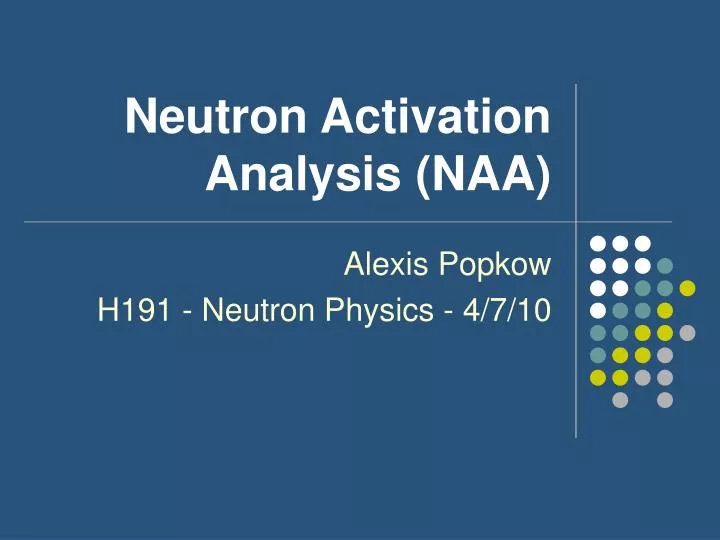 Neutron Activation Analysis (NAA)

Alexis Popkow

H191 - Neutron Physics - 4/7/10